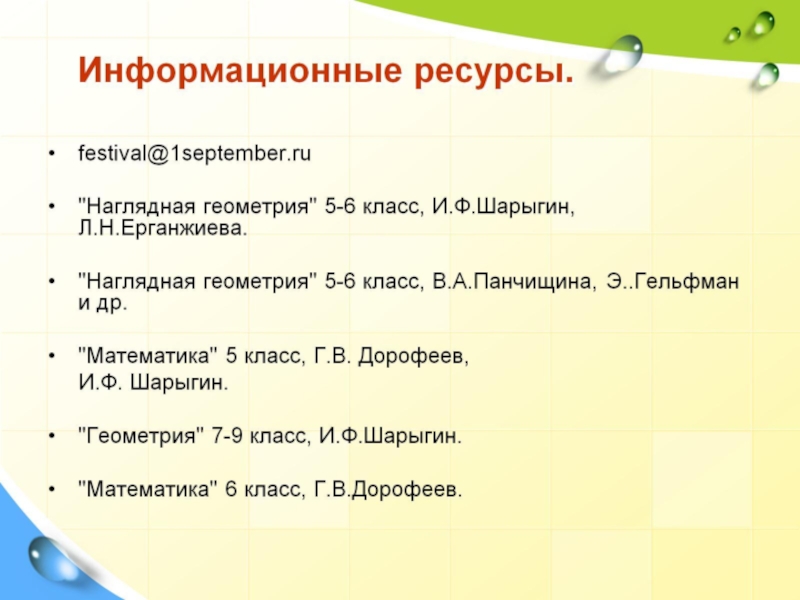 Информационные ресурсы.

• festival@1september.ru

• "Наглядная геометрия" 5-6 класс, И.Ф.Шарыгин, Л.Н.Ерганжиева.

• "Наглядная геометрия" 5-6 класс, В.А.Панчищина, Э..Гельфман и др.

• "Математика" 5 класс, Г.В. Дорофеев,
И.Ф. Шарыгин.

• "Геометрия" 7-9 класс, И.Ф.Шарыгин.

• "Математика" 6 класс, Г.В.Дорофеев.